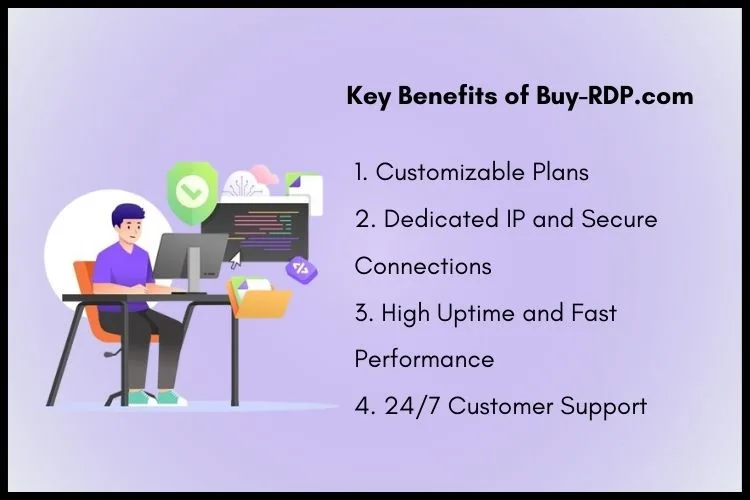 Key Benefits of Buy-RDP.com

1. Customizable Plans

2. Dedicated IP and Secure Connections

3. High Uptime and Fast Performance

4. 24/7 Customer Support